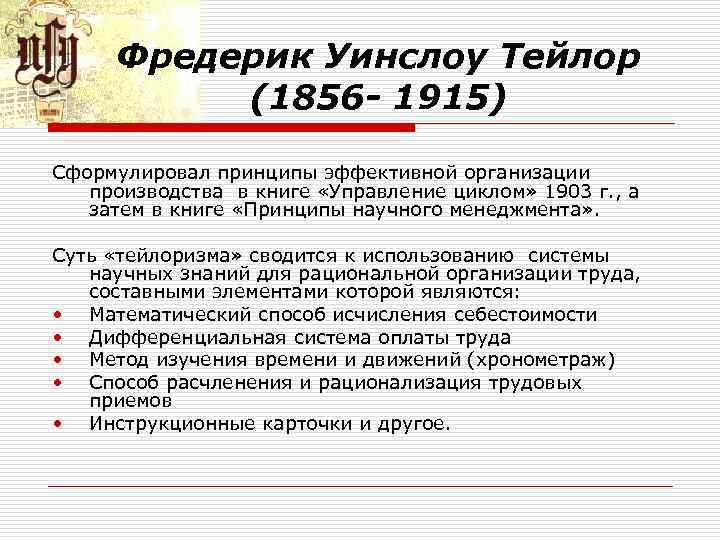 Фредерик Уинслоу Тейлор (1856- 1915)

Сформулировал принципы эффективной организации производства в книге «Управление циклом» 1903 г., а затем в книге «Принципы научного менеджмента».

Суть «тейлоризма» сводится к использованию системы научных знаний для рациональной организации труда, составными элементами которой являются:
• Математический способ исчисления себестоимости
• Дифференциальная система оплаты труда
• Метод изучения времени и движений (хронометраж)
• Способ расчленения и рационализация трудовых приемов
• Инструкционные карточки и другое.